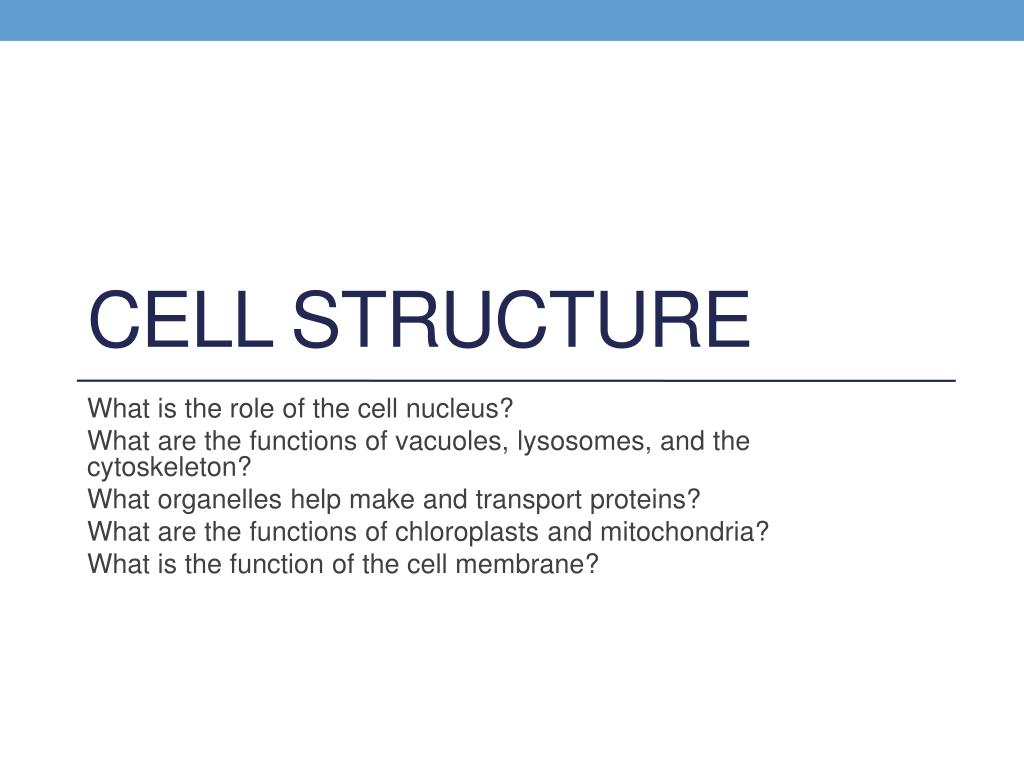 CELL STRUCTURE

What is the role of the cell nucleus?
What are the functions of vacuoles, lysosomes, and the cytoskeleton?
What organelles help make and transport proteins?
What are the functions of chloroplasts and mitochondria?
What is the function of the cell membrane?